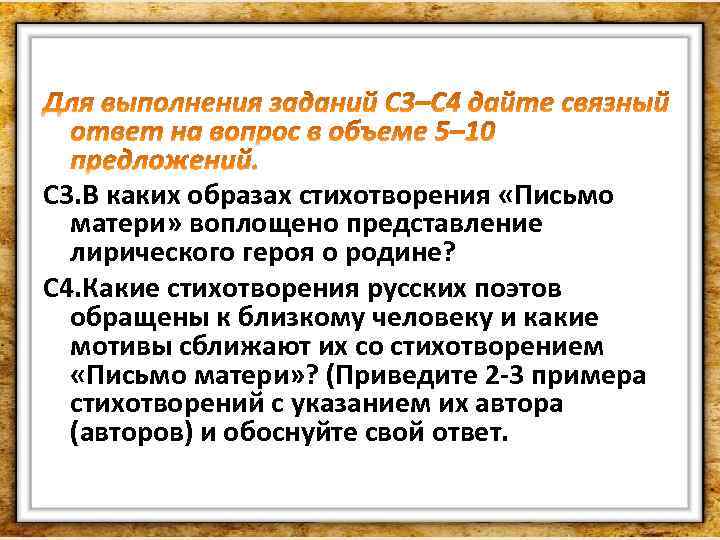 Для выполнения заданий С3–С4 дайте связный ответ на вопрос в объеме 5–10 предложений.

С3.В каких образах стихотворения «Письмо матери» воплощено представление лирического героя о родине?

С4.Какие стихотворения русских поэтов обращены к близкому человеку и какие мотивы сближают их со стихотворением «Письмо матери»? (Приведите 2-3 примера стихотворений с указанием их автора (авторов) и обоснуйте свой ответ.